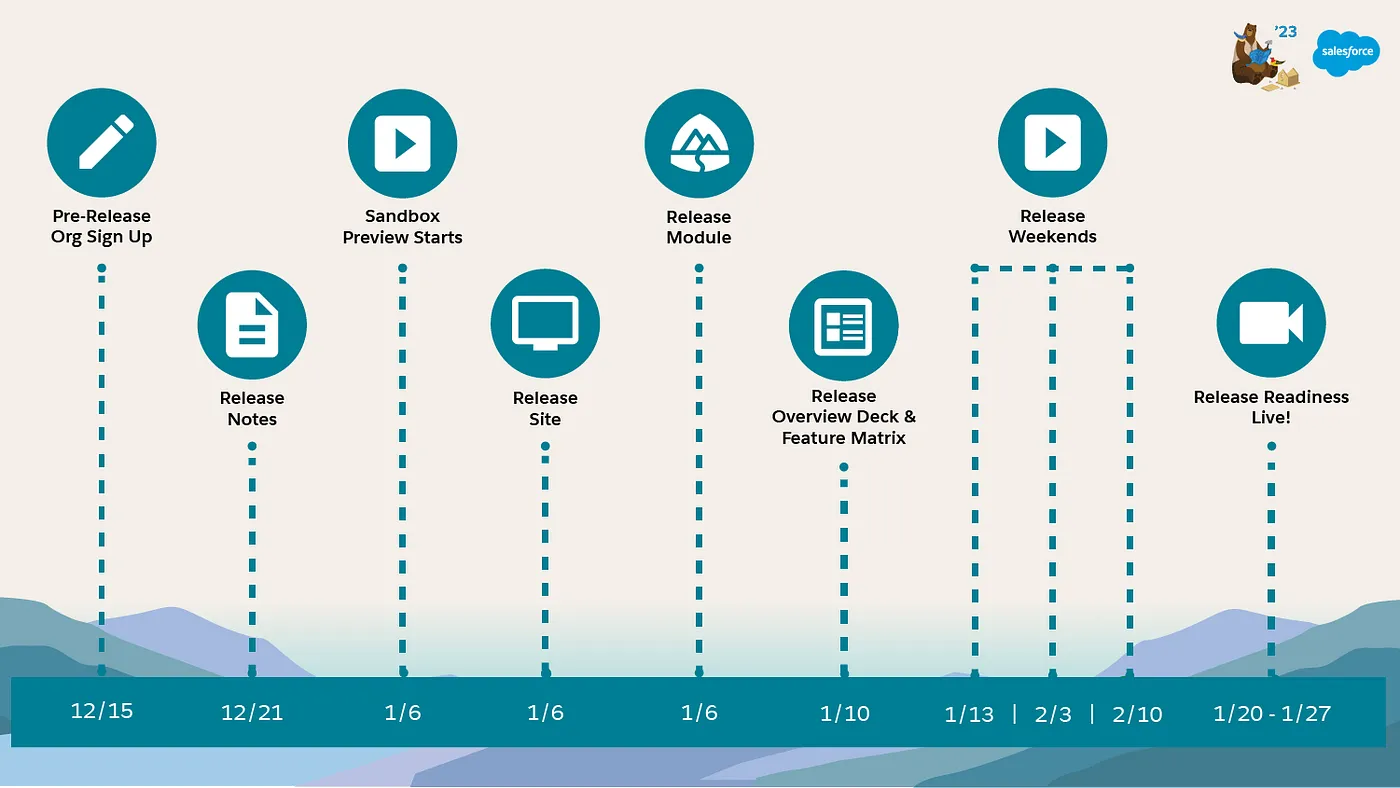 '23
salesforce

Pre-Release Org Sign Up

Release Notes

Sandbox Preview Starts

Release Site

Release Module

Release Overview Deck & Feature Matrix

Release Weekends

Release Readiness Live!

12/15 12/21 1/6 1/6 1/6 1/10 1/13 | 2/3 | 2/10 1/20 - 1/27